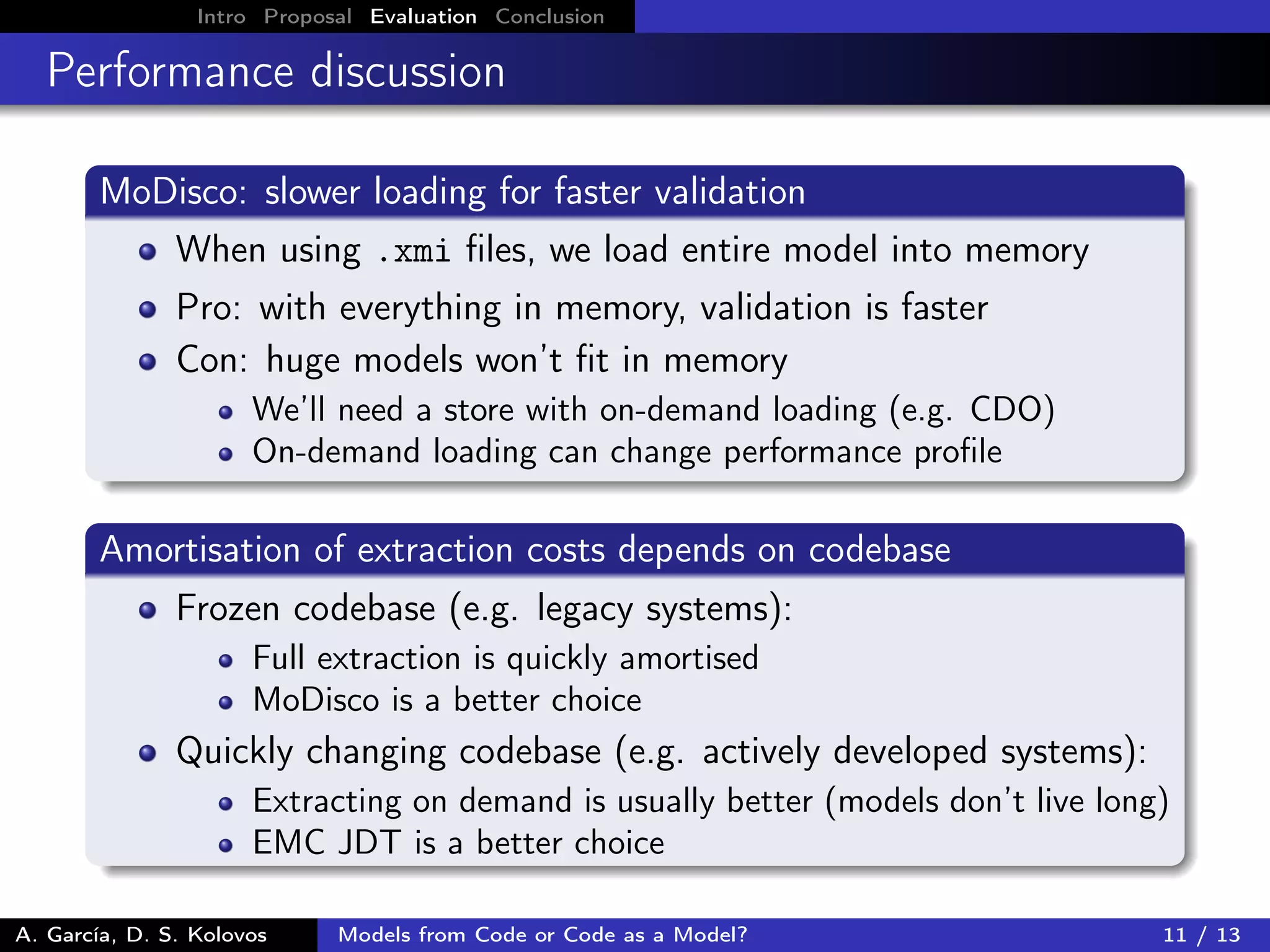 Intro Proposal Evaluation Conclusion

Performance discussion

MoDisco: slower loading for faster validation

- When using .xmi files, we load entire model into memory
- Pro: with everything in memory, validation is faster
- Con: huge models won't fit in memory
  - We'll need a store with on-demand loading (e.g. CDO)
  - On-demand loading can change performance profile

Amortisation of extraction costs depends on codebase

- Frozen codebase (e.g. legacy systems):
  - Full extraction is quickly amortised
  - MoDisco is a better choice
- Quickly changing codebase (e.g. actively developed systems):
  - Extracting on demand is usually better (models don't live long)
  - EMC JDT is a better choice

A. García, D. S. Kolovos Models from Code or Code as a Model? 11 / 13